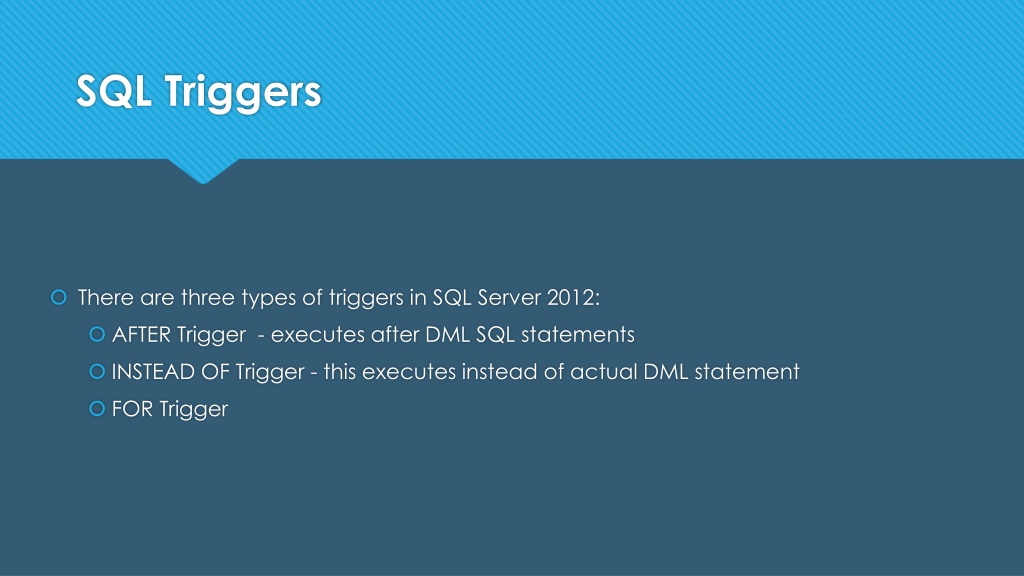 SQL Triggers

There are three types of triggers in SQL Server 2012:

AFTER Trigger - executes after DML SQL statements

INSTEAD OF Trigger - this executes instead of actual DML statement

FOR Trigger